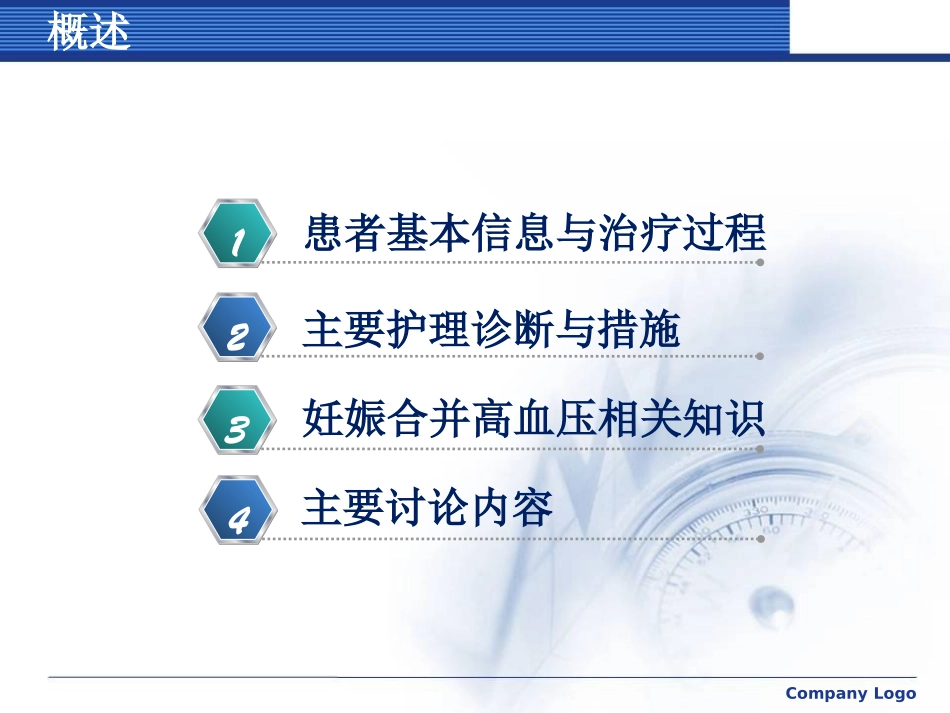 概述

1 患者基本信息与治疗过程

2 主要护理诊断与措施

3 妊娠合并高血压相关知识

4 主要讨论内容

Company Logo